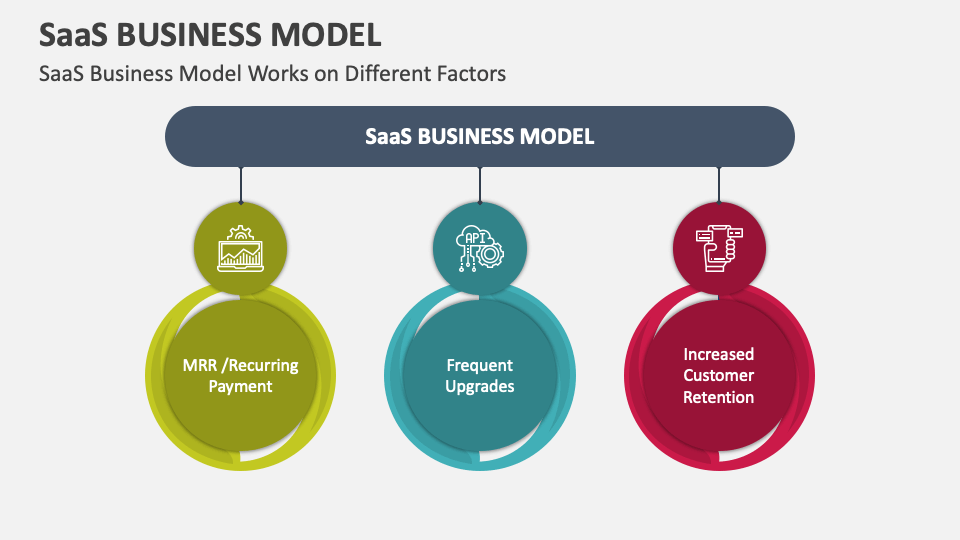 SaaS BUSINESS MODEL

SaaS Business Model Works on Different Factors

SaaS BUSINESS MODEL

API

MRR /Recurring Payment

Frequent Upgrades

Increased Customer Retention